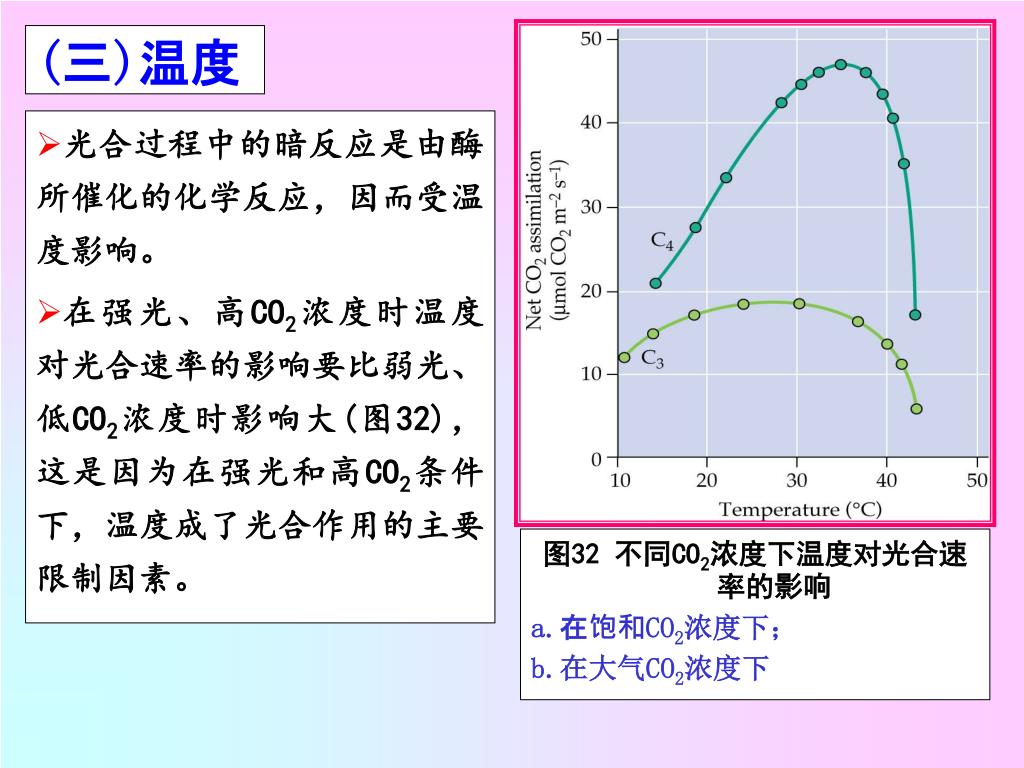 (三)温度

➢光合过程中的暗反应是由酶所催化的化学反应，因而受温度影响。

➢在强光、高$CO_2$浓度时温度对光合速率的影响要比弱光、低$CO_2$浓度时影响大(图32)，这是因为在强光和高$CO_2$条件下，温度成了光合作用的主要限制因素。

50
40
30
20
10
0
Net $CO_2$ assimilation ($\mu$mol $CO_2$ $m^{-2}$ $s^{-1}$)
$C_4$
$C_3$
10 20 30 40 50
Temperature (°C)

图32 不同$CO_2$浓度下温度对光合速率的影响
a.在饱和$CO_2$浓度下；
b.在大气$CO_2$浓度下